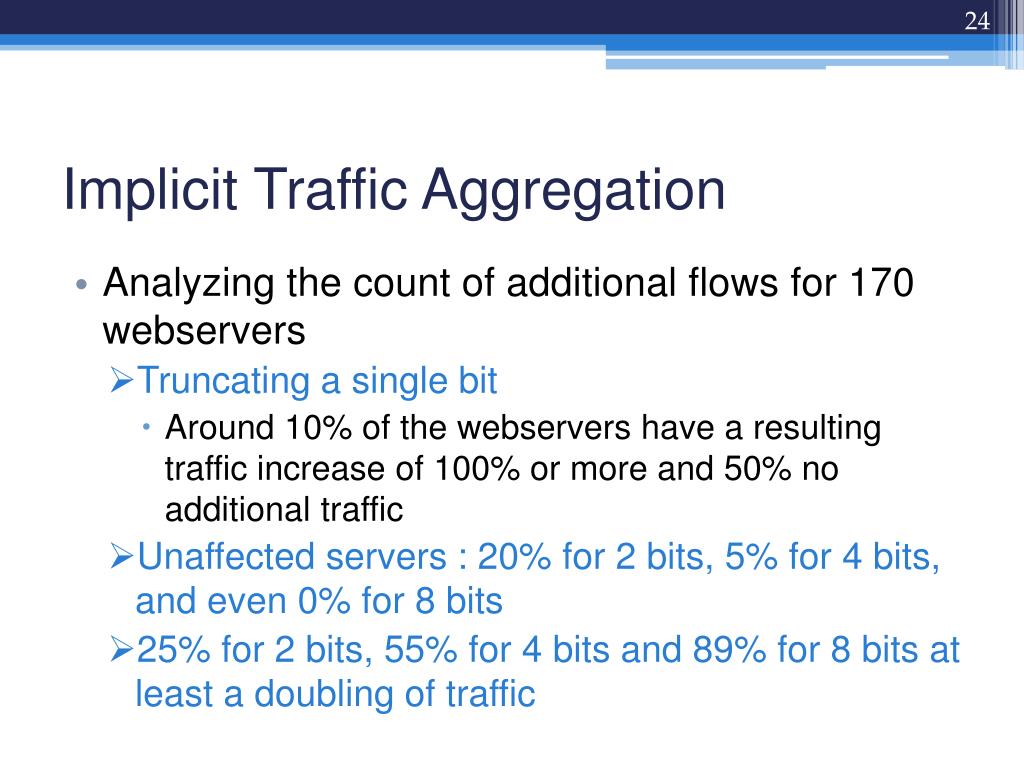 24

Implicit Traffic Aggregation

• Analyzing the count of additional flows for 170 webservers

➢Truncating a single bit

• Around 10% of the webservers have a resulting traffic increase of 100% or more and 50% no additional traffic

➢Unaffected servers : 20% for 2 bits, 5% for 4 bits, and even 0% for 8 bits

➢25% for 2 bits, 55% for 4 bits and 89% for 8 bits at least a doubling of traffic